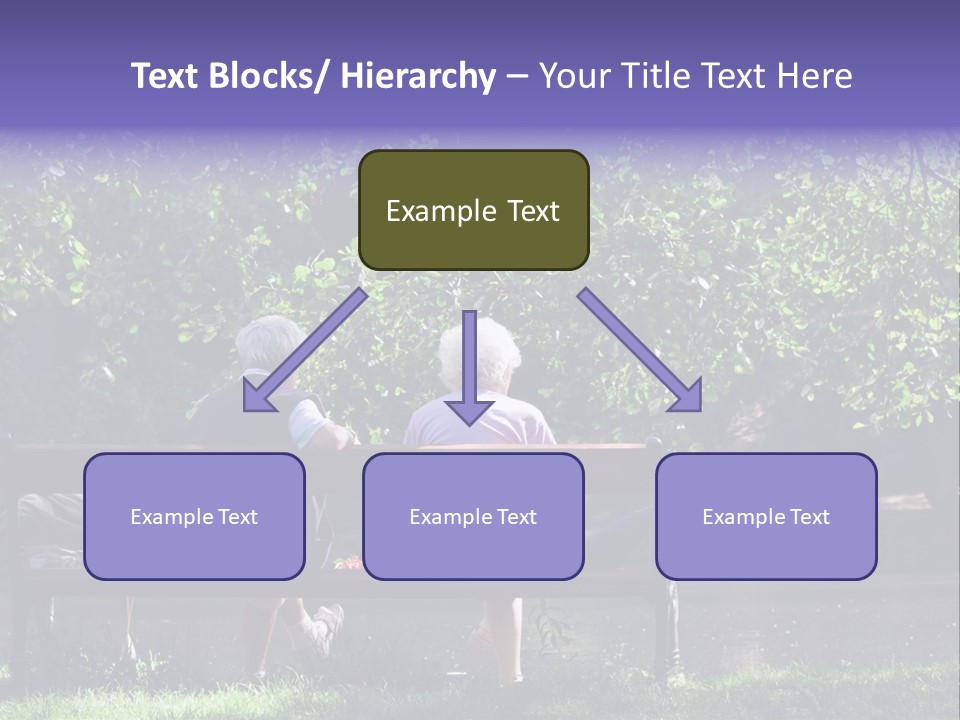 Text Blocks/ Hierarchy – Your Title Text Here

Example Text

Example Text

Example Text

Example Text